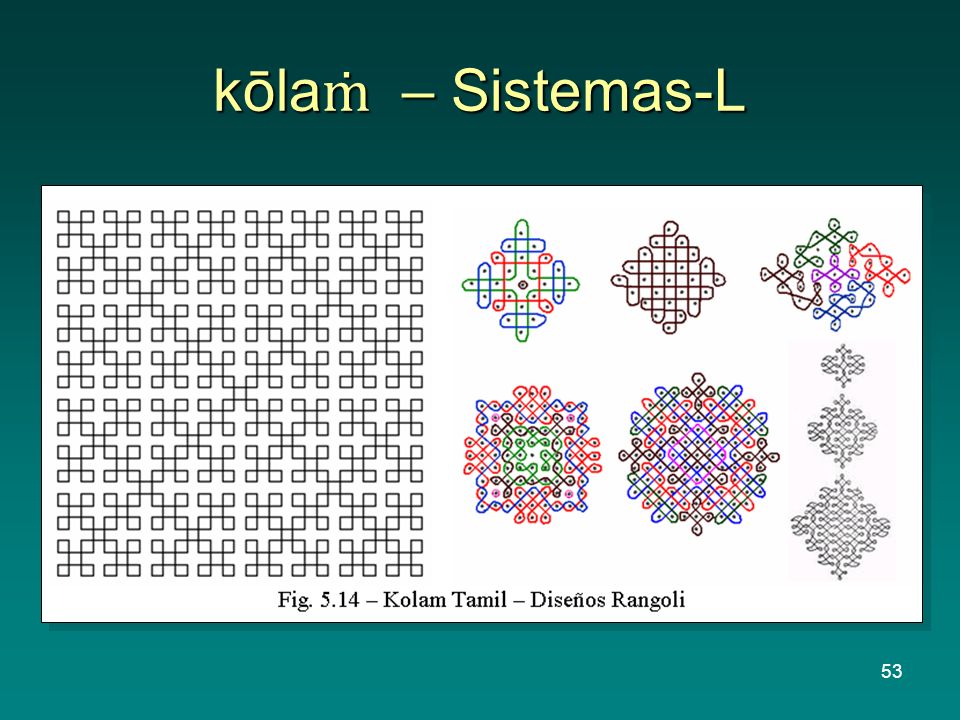 kōlaṁ – Sistemas-L

Fig. 5.14 – Kolam Tamil – Diseños Rangoli

53